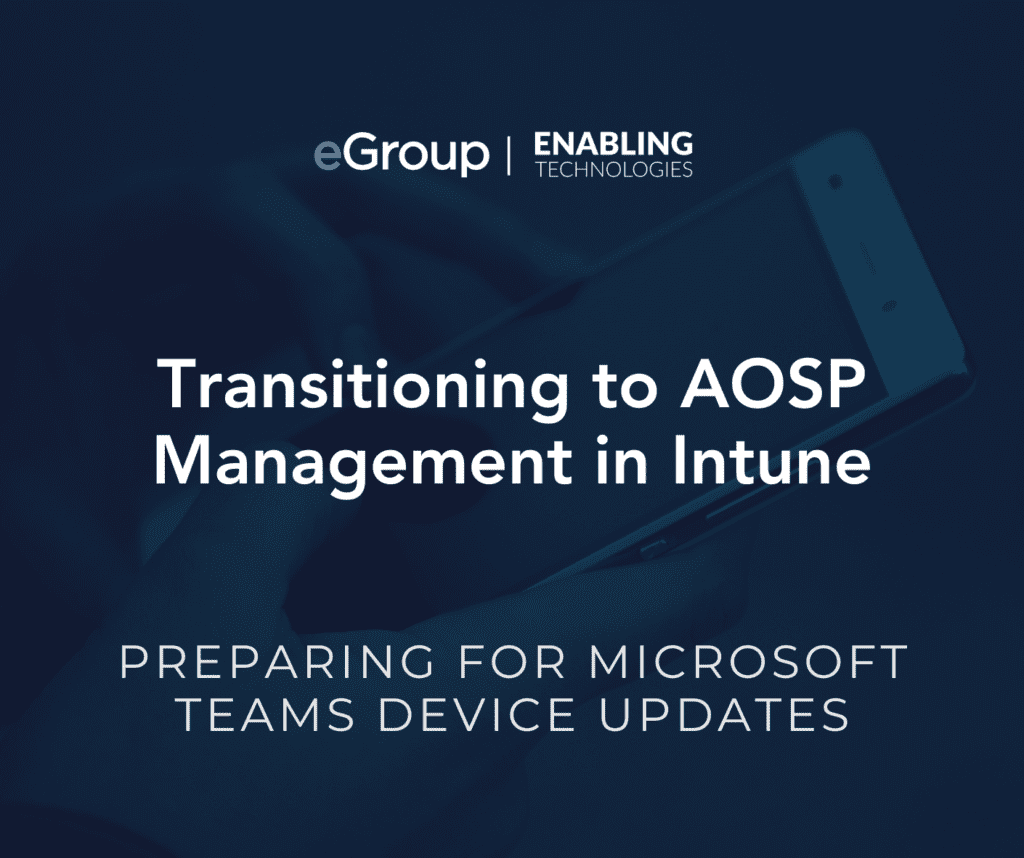 eGroup | ENABLING TECHNOLOGIES

Transitioning to AOSP Management in Intune

PREPARING FOR MICROSOFT TEAMS DEVICE UPDATES